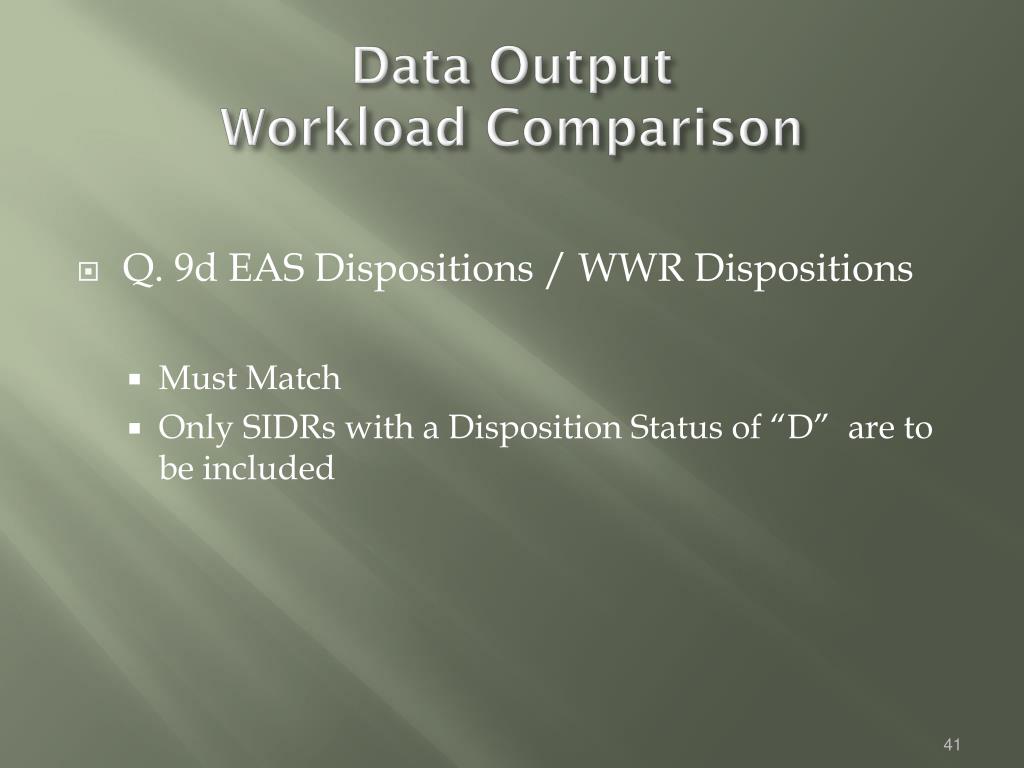 Data Output
Workload Comparison

Q. 9d EAS Dispositions / WWR Dispositions

Must Match
Only SIDRs with a Disposition Status of “D” are to be included

41